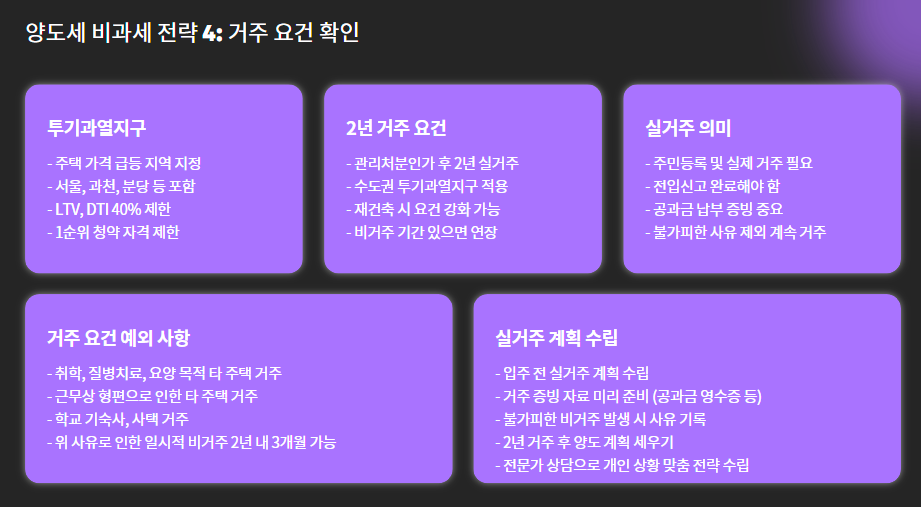 양도세 비과세 전략 4: 거주 요건 확인

투기과열지구

- 주택 가격 급등 지역 지정
- 서울, 과천, 분당 등 포함
- LTV, DTI 40% 제한
- 1순위 청약 자격 제한

2년 거주 요건

- 관리처분인가 후 2년 실거주
- 수도권 투기과열지구 적용
- 재건축 시 요건 강화 가능
- 비거주 기간 있으면 연장

실거주 의미

- 주민등록 및 실제 거주 필요
- 전입신고 완료해야 함
- 공과금 납부 증빙 중요
- 불가피한 사유 제외 계속 거주

거주 요건 예외 사항

- 취학, 질병치료, 요양 목적 타 주택 거주
- 근무상 형편으로 인한 타 주택 거주
- 학교 기숙사, 사택 거주
- 위 사유로 인한 일시적 비거주 2년 내 3개월 가능

실거주 계획 수립

- 입주 전 실거주 계획 수립
- 거주 증빙 자료 미리 준비 (공과금 영수증 등)
- 불가피한 비거주 발생 시 사유 기록
- 2년 거주 후 양도 계획 세우기
- 전문가 상담으로 개인 상황 맞춤 전략 수립